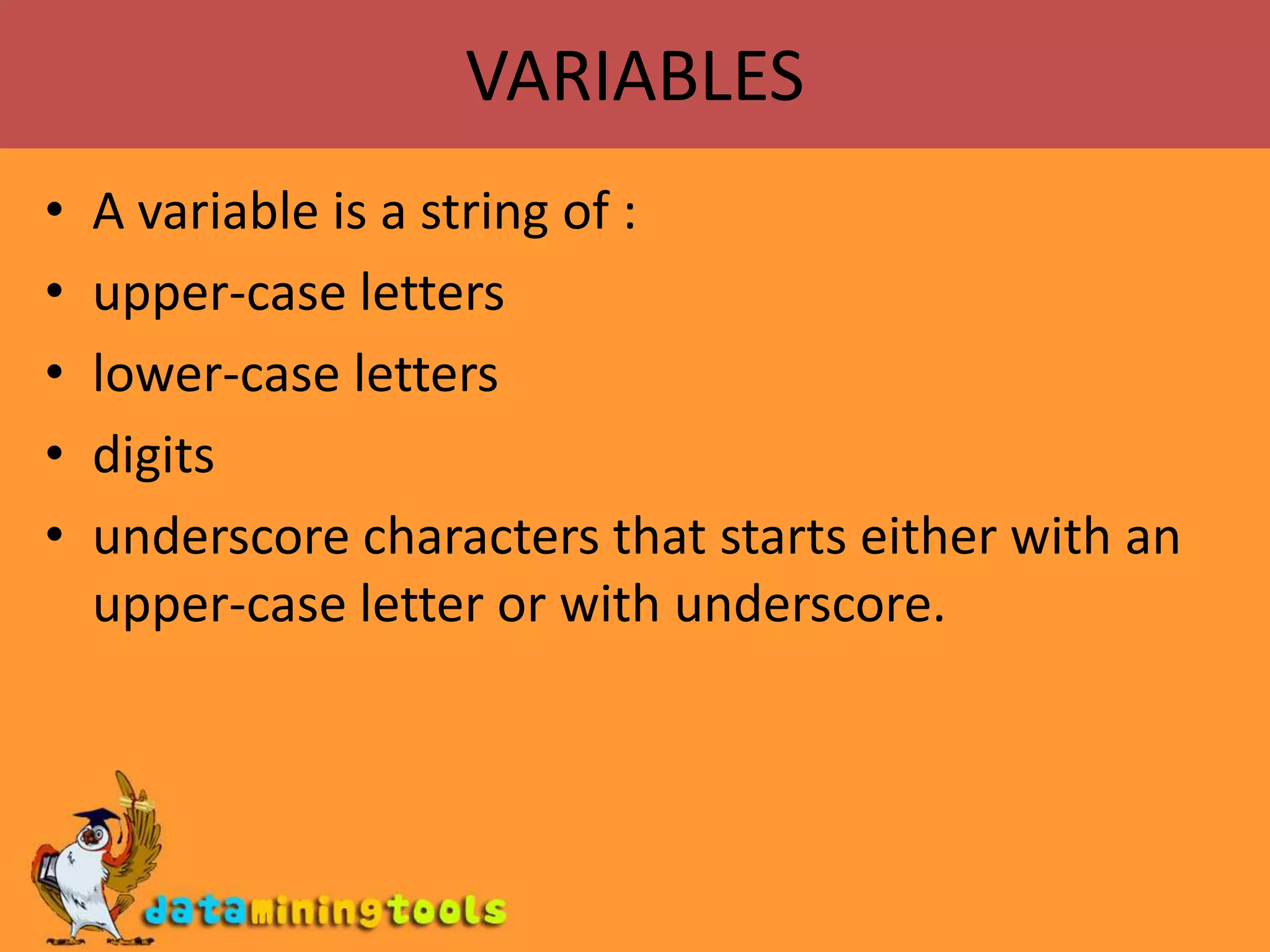 VARIABLES

• A variable is a string of :
• upper-case letters
• lower-case letters
• digits
• underscore characters that starts either with an upper-case letter or with underscore.

dataminingtools